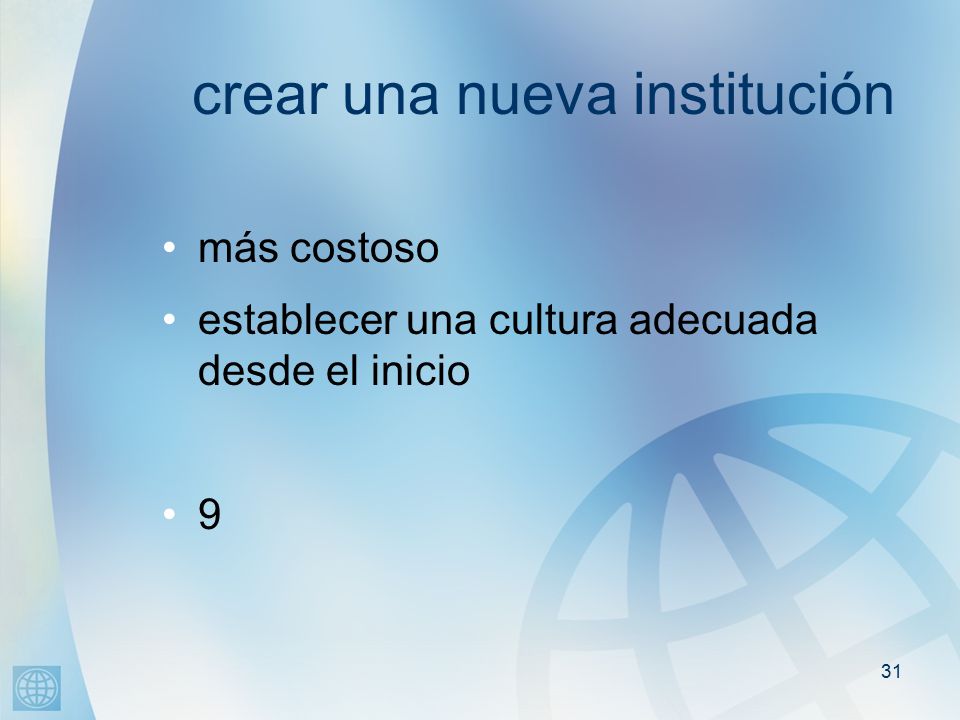 crear una nueva institución

• más costoso
• establecer una cultura adecuada desde el inicio

• 9

31